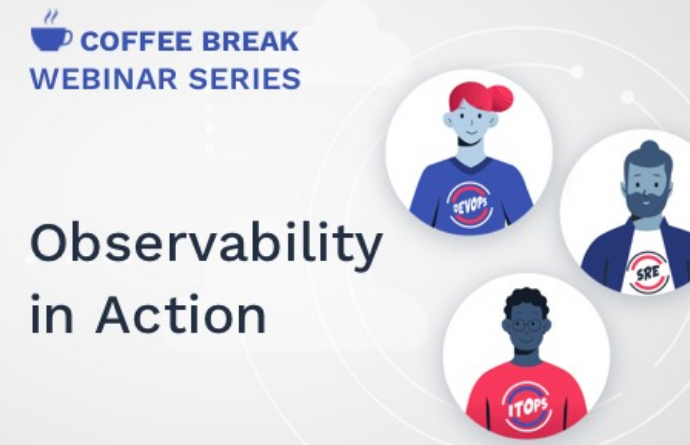 COFFEE BREAK
WEBINAR SERIES

Observability in Action

DEVOPS

SRE

ITOPS